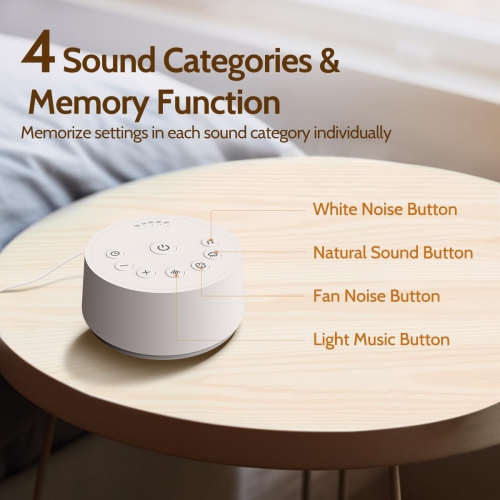 4 Sound Categories & Memory Function

Memorize settings in each sound category individually

White Noise Button

Natural Sound Button

Fan Noise Button

Light Music Button